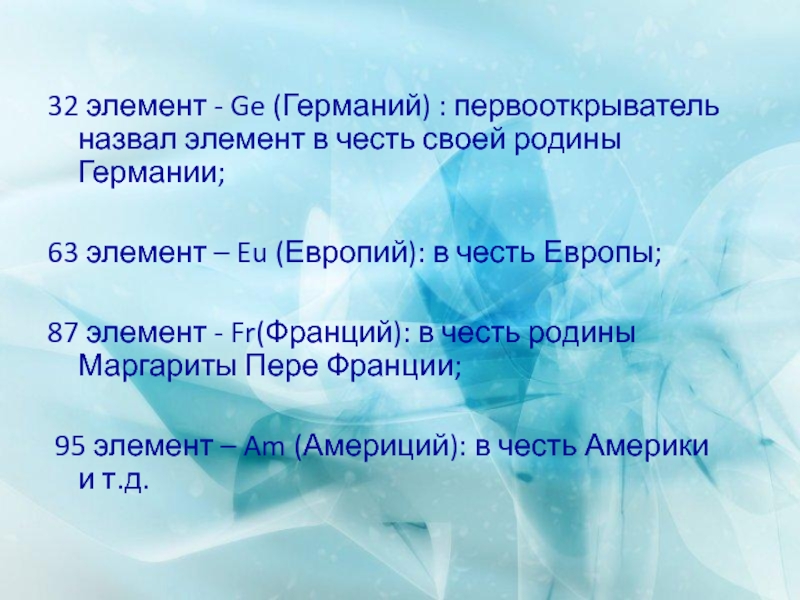 32 элемент - Ge (Германий) : первооткрыватель назвал элемент в честь своей родины Германии;

63 элемент – Eu (Европий): в честь Европы;

87 элемент - Fr(Франций): в честь родины Маргариты Пере Франции;

95 элемент – Am (Америций): в честь Америки и т.д.